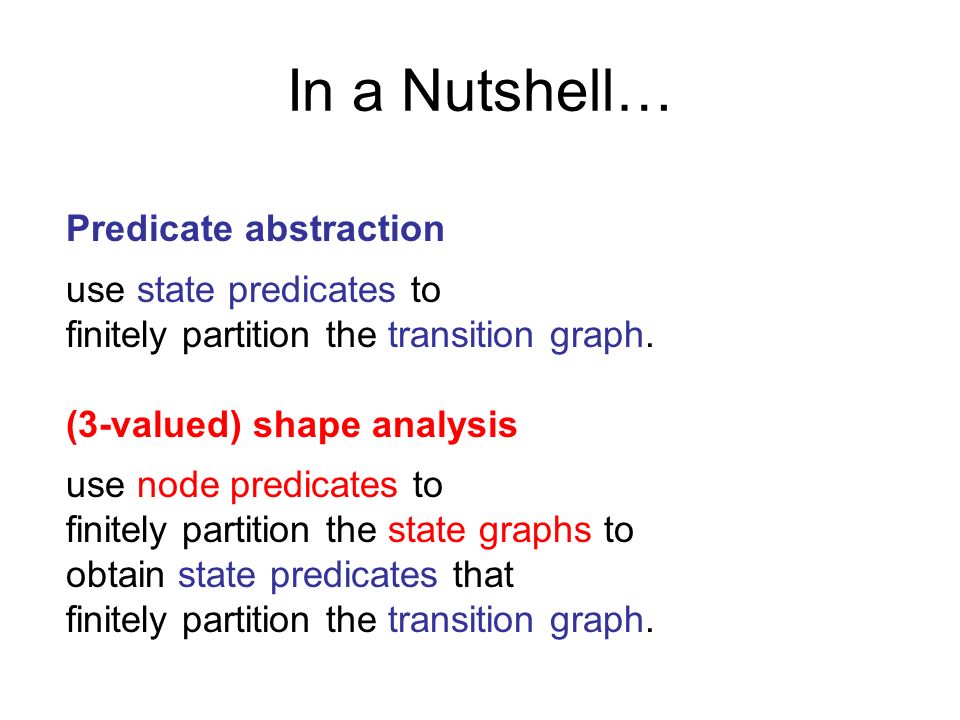 In a Nutshell…

Predicate abstraction

use state predicates to finitely partition the transition graph.

(3-valued) shape analysis

use node predicates to finitely partition the state graphs to obtain state predicates that finitely partition the transition graph.